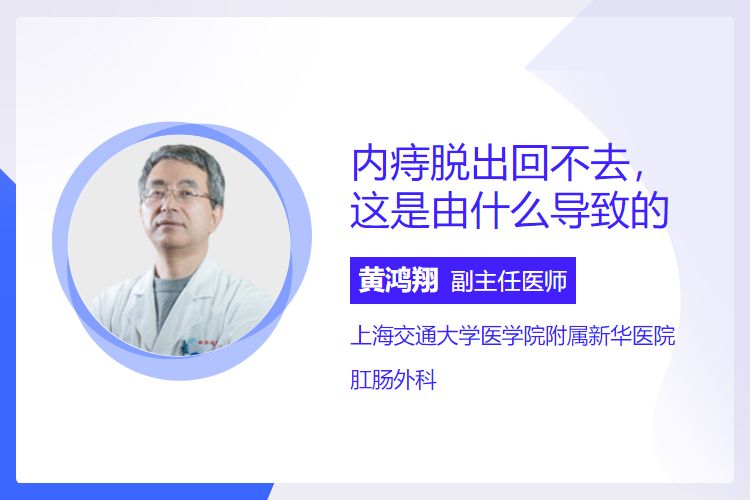 内痔脱出回不去，这是由什么导致的

黄鸿翔 副主任医师

上海交通大学医学院附属新华医院

肛肠外科